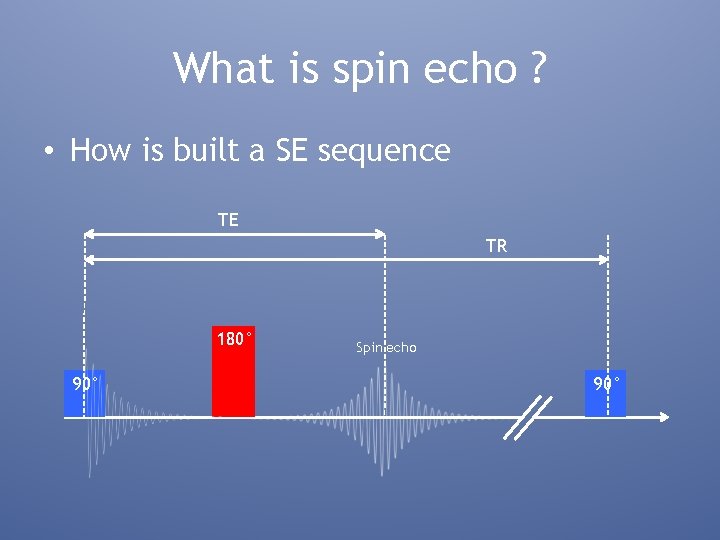 What is spin echo ?

• How is built a SE sequence

TE

TR

180°

Spin echo

90°

90°